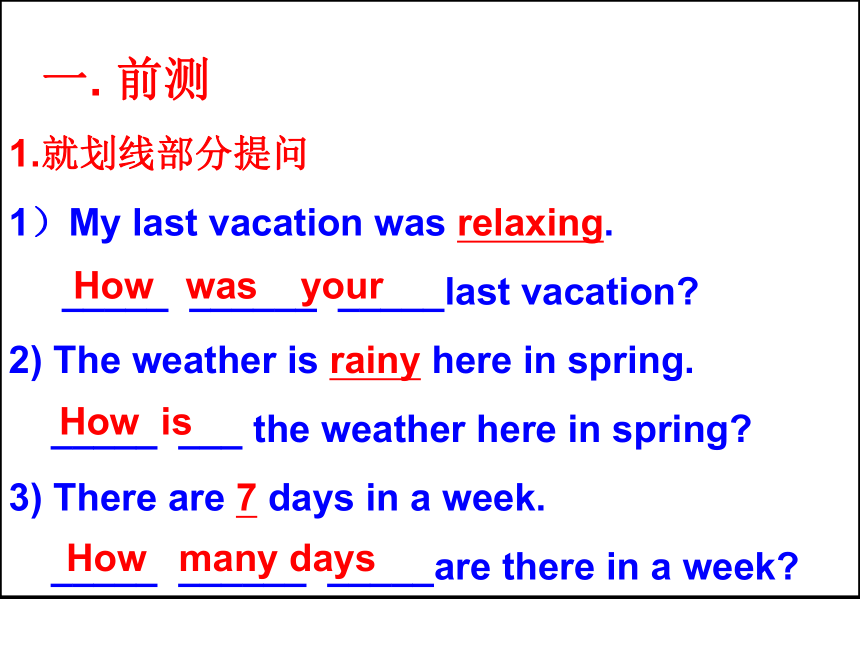 一. 前测

1.就划线部分提问

1）My last vacation was relaxing.

How was your last vacation?

2) The weather is rainy here in spring.

How is the weather here in spring?

3) There are 7 days in a week.

How many days are there in a week?